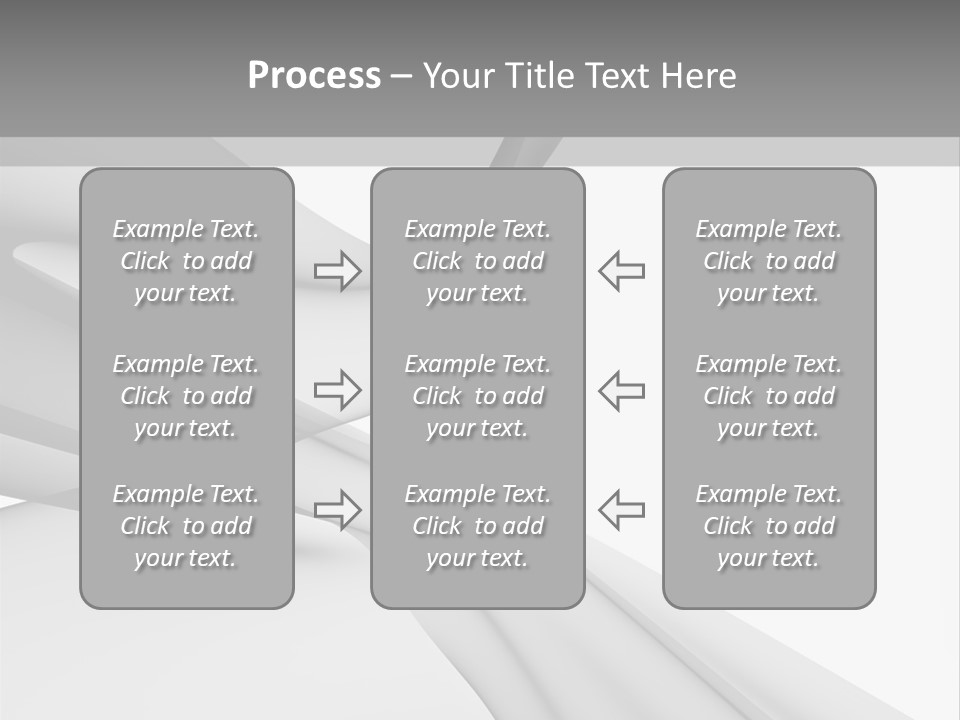 Process – Your Title Text Here

Example Text. Click to add your text.

Example Text. Click to add your text.

Example Text. Click to add your text.

Example Text. Click to add your text.

Example Text. Click to add your text.

Example Text. Click to add your text.

Example Text. Click to add your text.

Example Text. Click to add your text.

Example Text. Click to add your text.